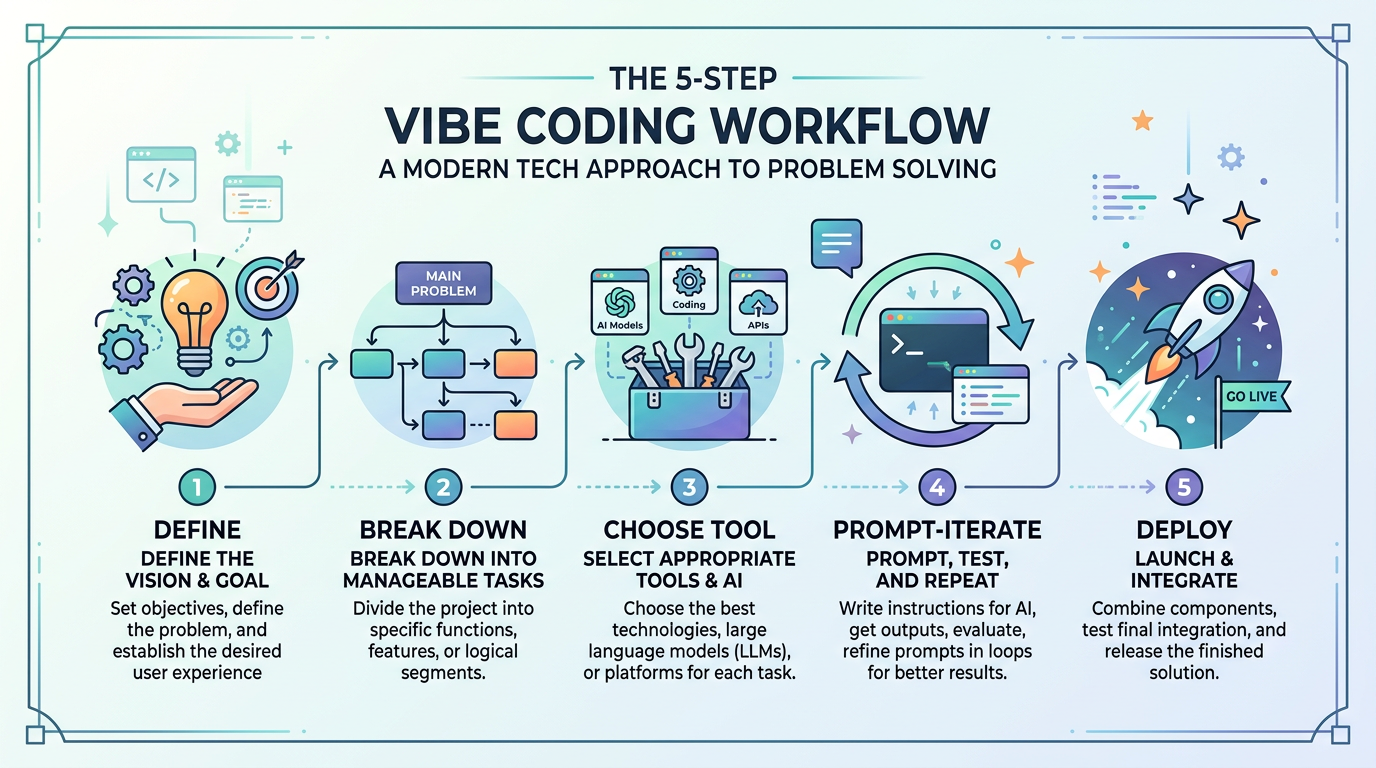 THE 5-STEP
VIBE CODING WORKFLOW
A MODERN TECH APPROACH TO PROBLEM SOLVING

</>

MAIN PROBLEM

AI Models
Coding
APIs

>_

GO LIVE

1
DEFINE
DEFINE THE VISION & GOAL
Set objectives, define the problem, and establish the desired user experience

2
BREAK DOWN
BREAK DOWN INTO MANAGEABLE TASKS
Divide the project into specific functions, features, or logical segments.

3
CHOOSE TOOL
SELECT APPROPRIATE TOOLS & AI
Choose the best technologies, large language models (LLMs), or platforms for each task.

4
PROMPT-ITERATE
PROMPT, TEST, AND REPEAT
Write instructions for AI, get outputs, evaluate, refine prompts in loops for better results.

5
DEPLOY
LAUNCH & INTEGRATE
Combine components, test final integration, and release the finished solution.